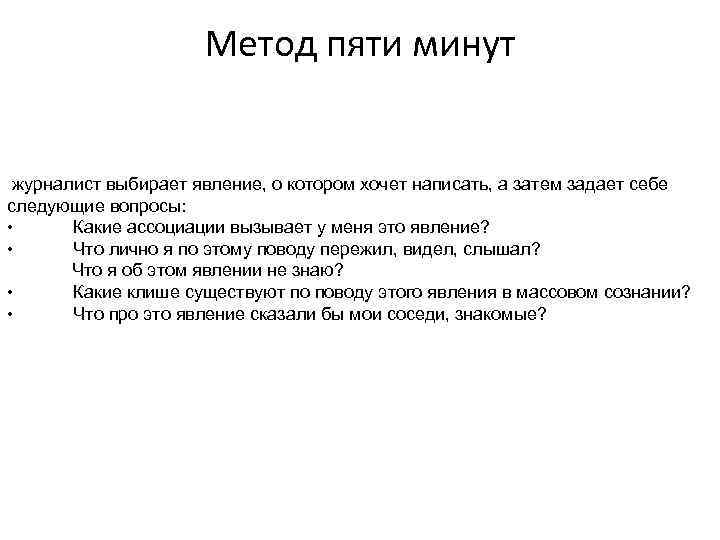 Метод пяти минут

журналист выбирает явление, о котором хочет написать, а затем задает себе следующие вопросы:
• Какие ассоциации вызывает у меня это явление?
• Что лично я по этому поводу пережил, видел, слышал?
Что я об этом явлении не знаю?
• Какие клише существуют по поводу этого явления в массовом сознании?
• Что про это явление сказали бы мои соседи, знакомые?